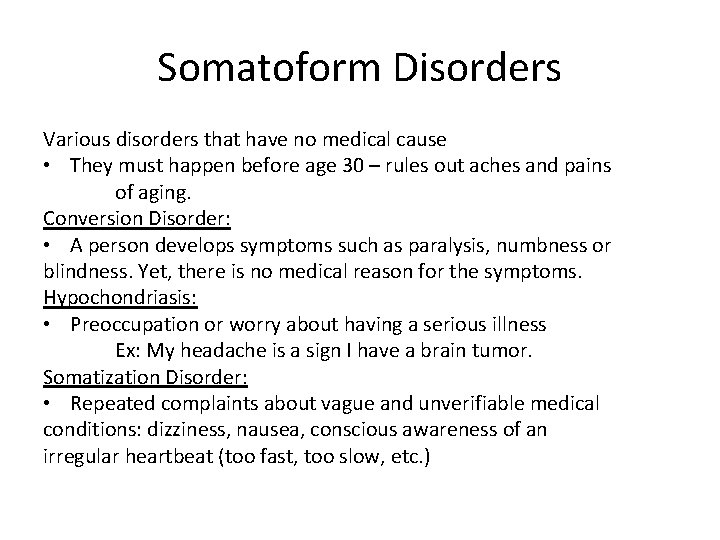 Somatoform Disorders

Various disorders that have no medical cause
• They must happen before age 30 – rules out aches and pains of aging.
Conversion Disorder:
• A person develops symptoms such as paralysis, numbness or blindness. Yet, there is no medical reason for the symptoms.
Hypochondriasis:
• Preoccupation or worry about having a serious illness
Ex: My headache is a sign I have a brain tumor.
Somatization Disorder:
• Repeated complaints about vague and unverifiable medical conditions: dizziness, nausea, conscious awareness of an irregular heartbeat (too fast, too slow, etc.)